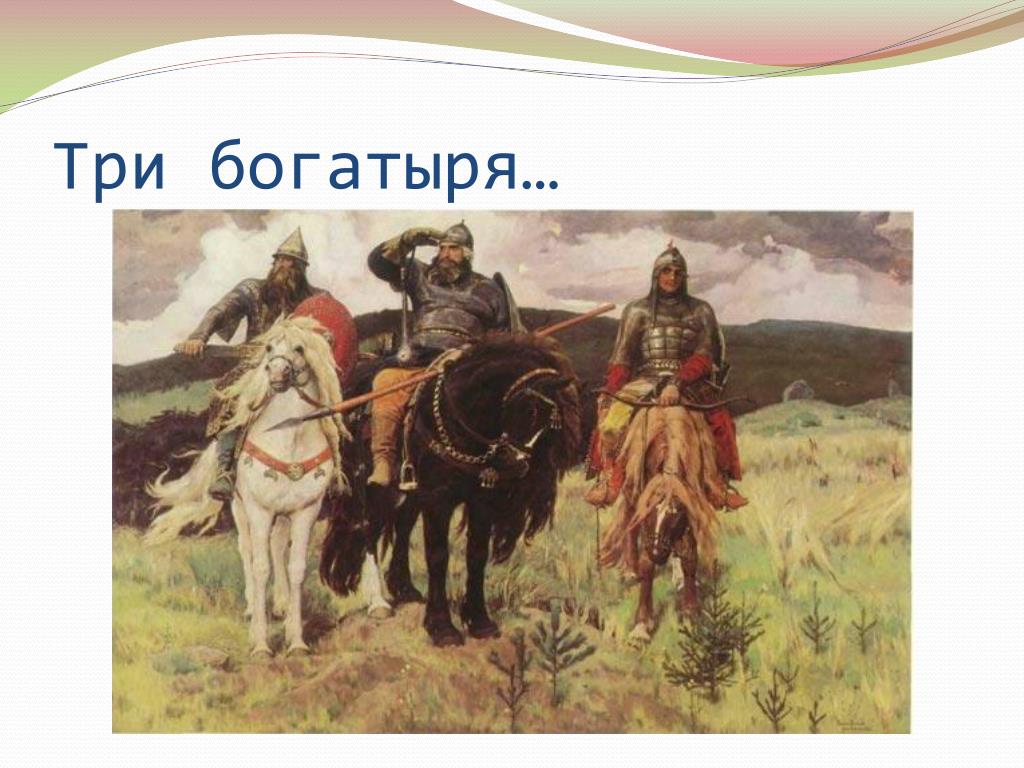 Три богатыря…